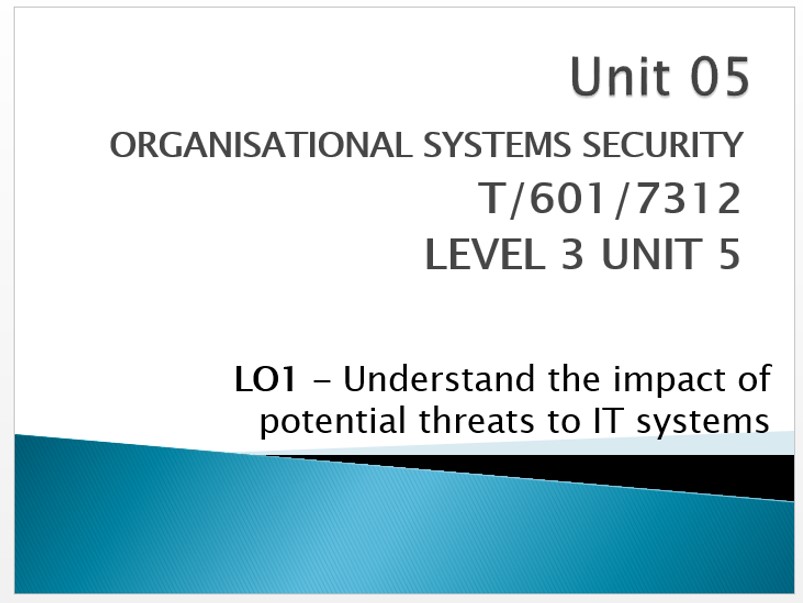 Unit 05

ORGANISATIONAL SYSTEMS SECURITY

T/601/7312

LEVEL 3 UNIT 5

LO1 – Understand the impact of potential threats to IT systems